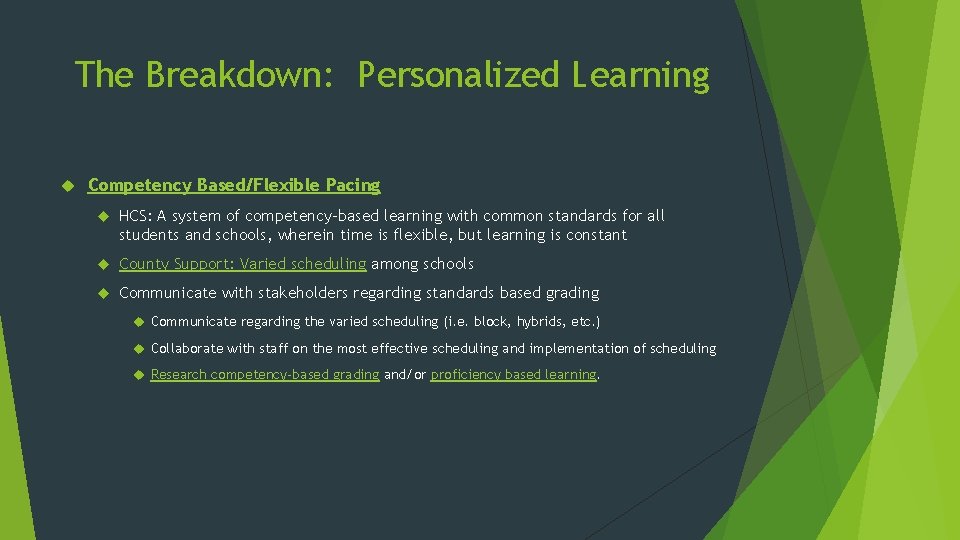 The Breakdown: Personalized Learning

Competency Based/Flexible Pacing

HCS: A system of competency-based learning with common standards for all students and schools, wherein time is flexible, but learning is constant

County Support: Varied scheduling among schools

Communicate with stakeholders regarding standards based grading

Communicate regarding the varied scheduling (i.e. block, hybrids, etc.)

Collaborate with staff on the most effective scheduling and implementation of scheduling

Research competency-based grading and/or proficiency based learning.